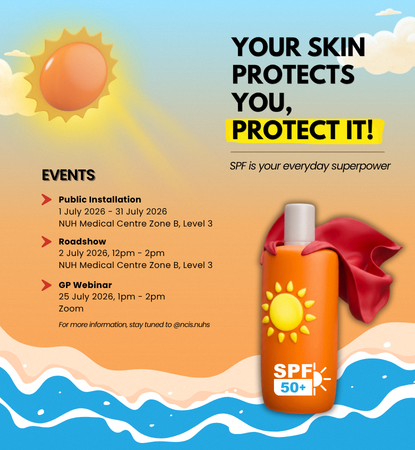 YOUR SKIN PROTECTS YOU, PROTECT IT!

SPF is your everyday superpower

EVENTS

Public Installation
1 July 2026 - 31 July 2026
NUH Medical Centre Zone B, Level 3

Roadshow
2 July 2026, 12pm - 2pm
NUH Medical Centre Zone B, Level 3

GP Webinar
25 July 2026, 1pm - 2pm
Zoom

For more information, stay tuned to @ncis.nuhs

SPF
50+